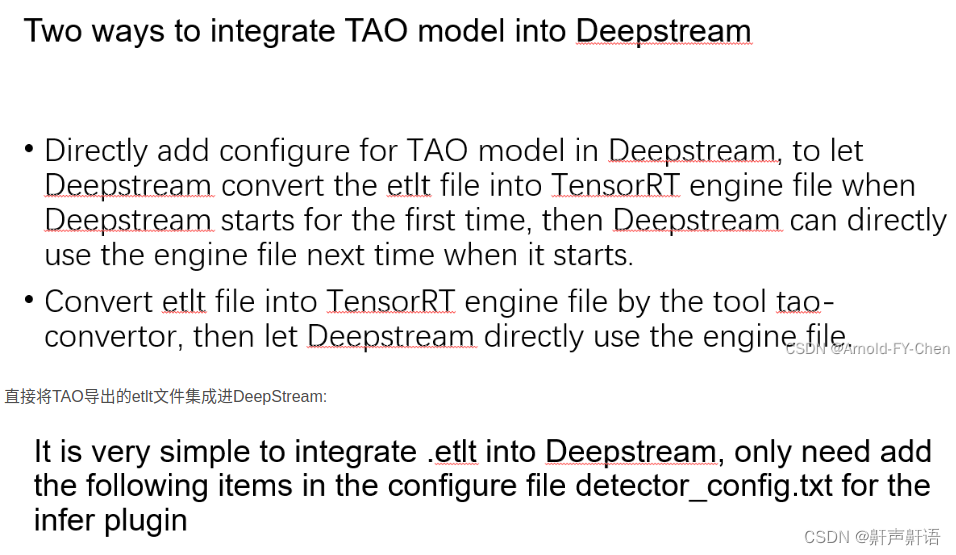 Two ways to integrate TAO model into Deepstream

• Directly add configure for TAO model in Deepstream, to let Deepstream convert the etlt file into TensorRT engine file when Deepstream starts for the first time, then Deepstream can directly use the engine file next time when it starts.

• Convert etlt file into TensorRT engine file by the tool tao-convertor, then let Deepstream directly use the engine file.

CSDN @Arnold-FY-Chen

直接将TAO导出的etlt文件集成进DeepStream:

It is very simple to integrate .etlt into Deepstream, only need add the following items in the configure file detector_config.txt for the infer plugin

CSDN @鼾声鼾语